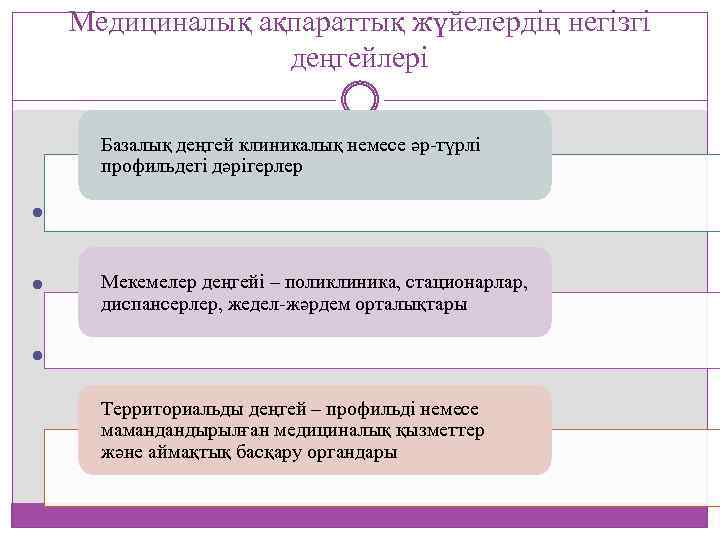 Медициналық ақпараттық жүйелердің негізгі деңгейлері

Базалық деңгей клиникалық немесе әр-түрлі профильдегі дәрігерлер

Мекемелер деңгейі – поликлиника, стационарлар, диспансерлер, жедел-жәрдем орталықтары

Территориальды деңгей – профильді немесе мамандандырылған медициналық қызметтер және аймақтық басқару органдары